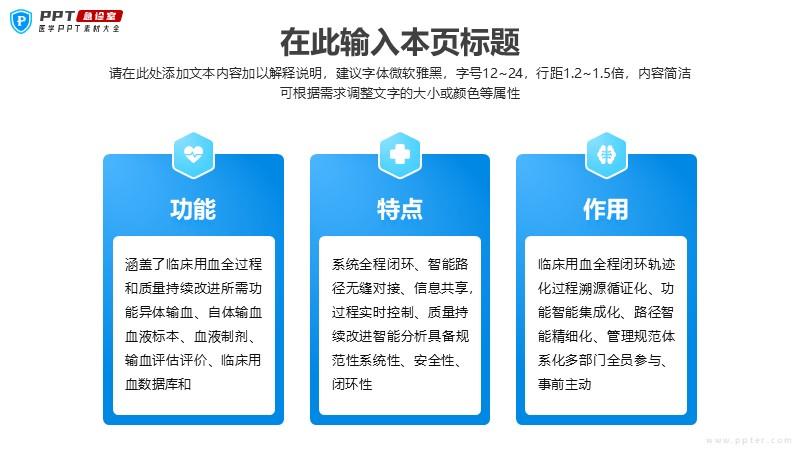 PPT 急诊室
医学PPT素材大全

在此输入本页标题

请在此处添加文本内容加以解释说明，建议字体微软雅黑，字号12~24，行距1.2~1.5倍，内容简洁可根据需求调整文字的大小或颜色等属性

功能

涵盖了临床用血全过程和质量持续改进所需功能异体输血、自体输血血液标本、血液制剂、输血评估评价、临床用血数据库和

特点

系统全程闭环、智能路径无缝对接、信息共享,过程实时控制、质量持续改进智能分析具备规范性系统性、安全性、闭环性

作用

临床用血全程闭环轨迹化过程溯源循证化、功能智能集成化、路径智能精细化、管理规范体系化多部门全员参与、事前主动

www.ppter.com